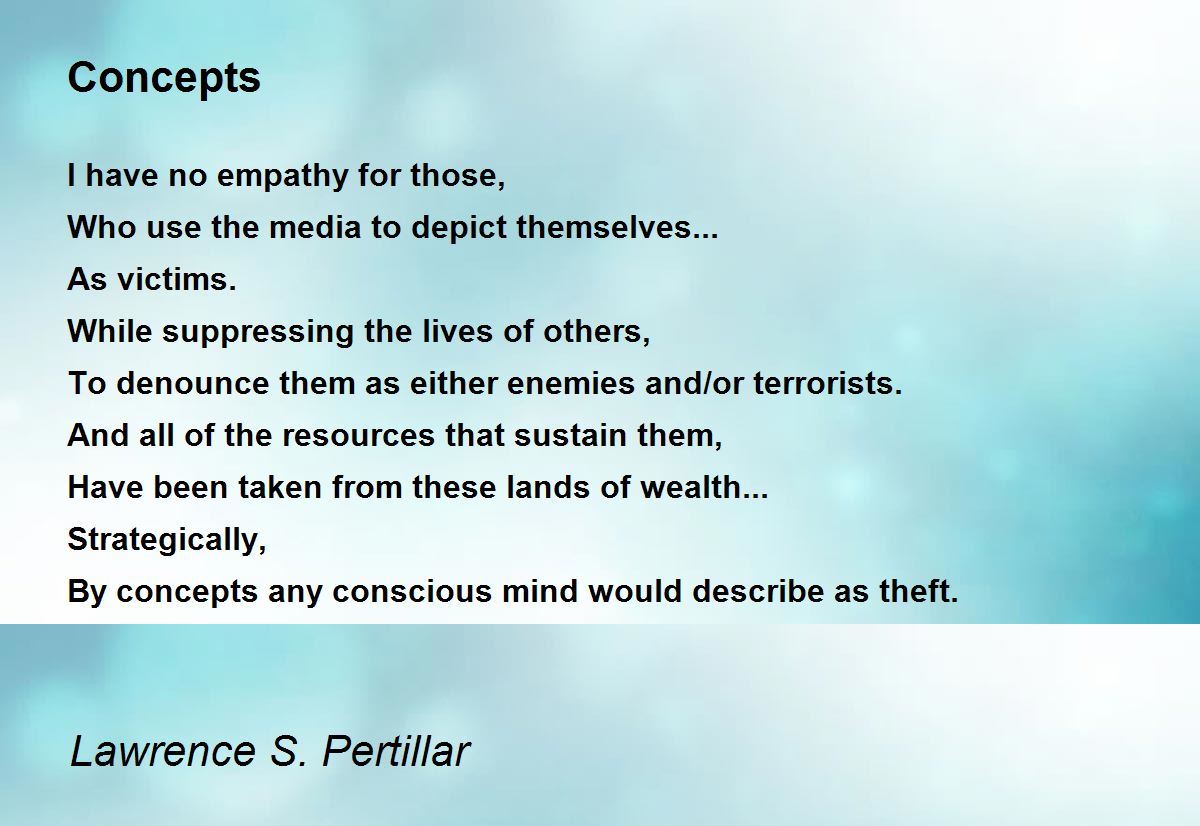 Concepts

I have no empathy for those,
Who use the media to depict themselves...
As victims.
While suppressing the lives of others,
To denounce them as either enemies and/or terrorists.
And all of the resources that sustain them,
Have been taken from these lands of wealth...
Strategically,
By concepts any conscious mind would describe as theft.

Lawrence S. Pertillar